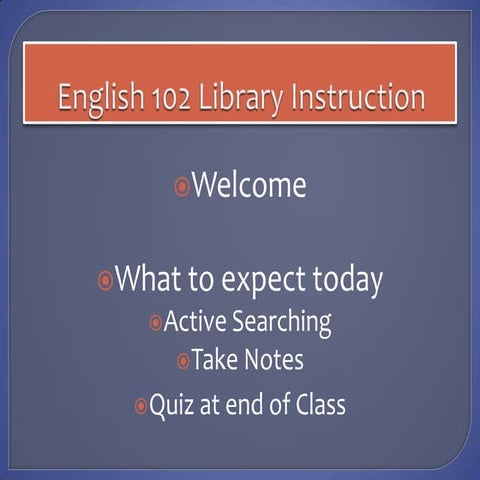 English 102 Library Instruction

Welcome

What to expect today

Active Searching

Take Notes

Quiz at end of Class